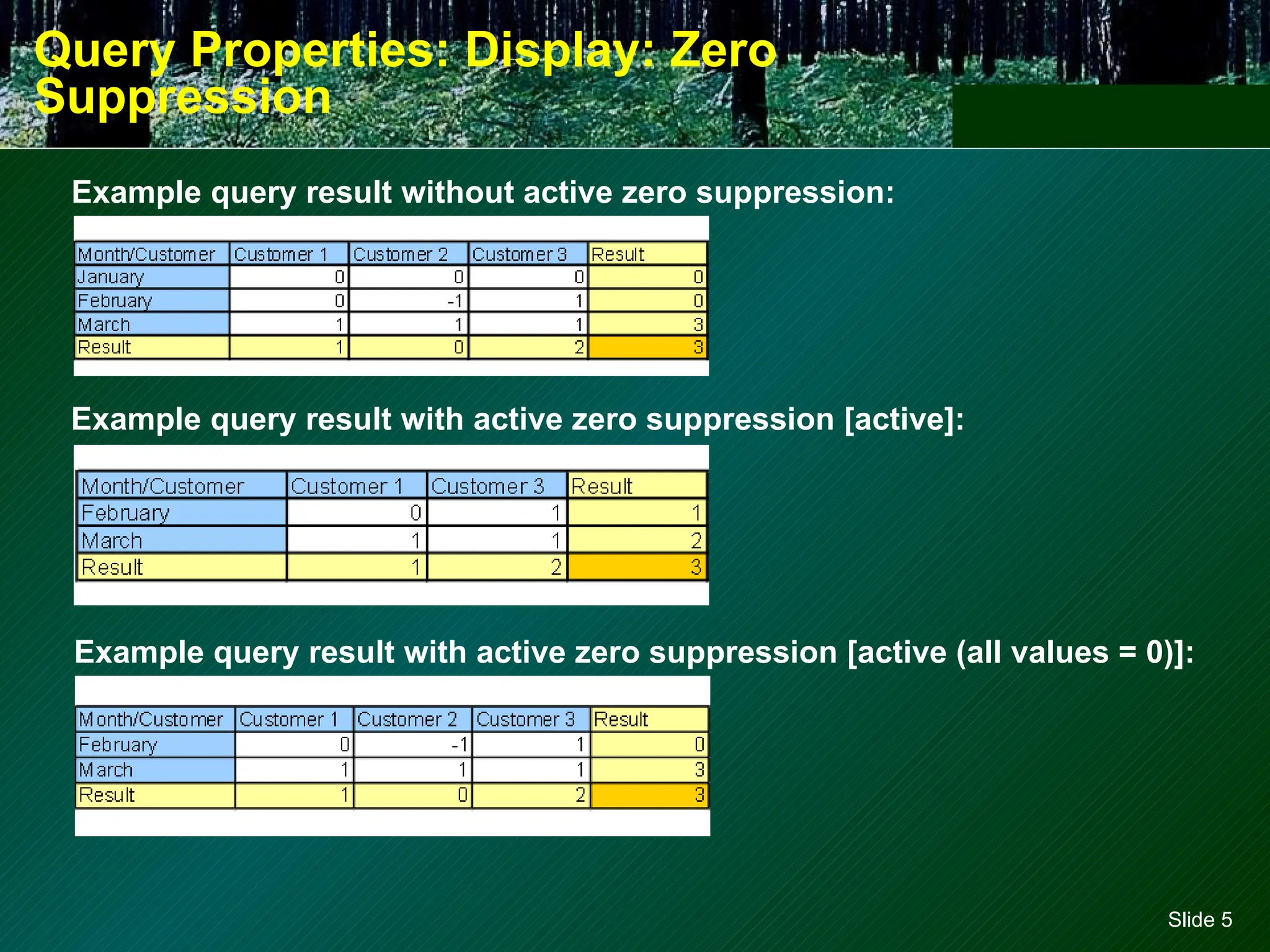 Query Properties: Display: Zero Suppression

Example query result without active zero suppression:

| Month/Customer | Customer 1 | Customer 2 | Customer 3 | Result |
|---|---|---|---|---|
| January | 0 | 0 | 0 | 0 |
| February | 0 | -1 | 1 | 0 |
| March | 1 | 1 | 1 | 3 |
| Result | 1 | 0 | 2 | 3 |

Example query result with active zero suppression [active]:

| Month/Customer | Customer 1 | Customer 3 | Result |
|---|---|---|---|
| February | 0 | 1 | 1 |
| March | 1 | 1 | 2 |
| Result | 1 | 2 | 3 |

Example query result with active zero suppression [active (all values = 0)]:

| Month/Customer | Customer 1 | Customer 2 | Customer 3 | Result |
|---|---|---|---|---|
| February | 0 | -1 | 1 | 0 |
| March | 1 | 1 | 1 | 3 |
| Result | 1 | 0 | 2 | 3 |

Slide 5